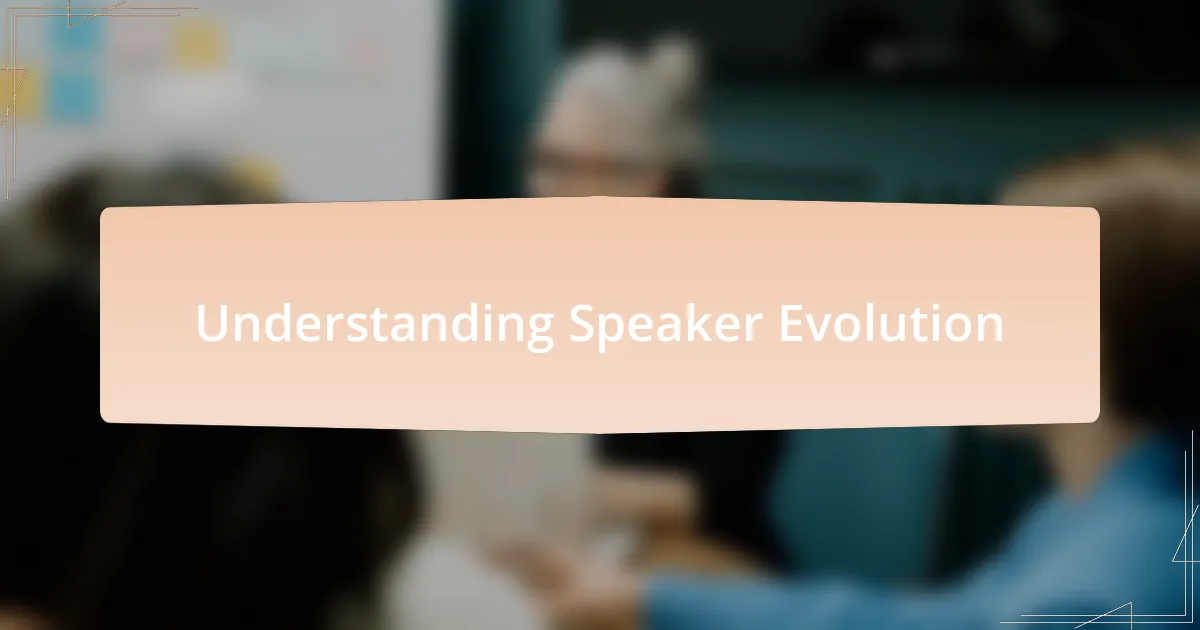 Understanding Speaker Evolution